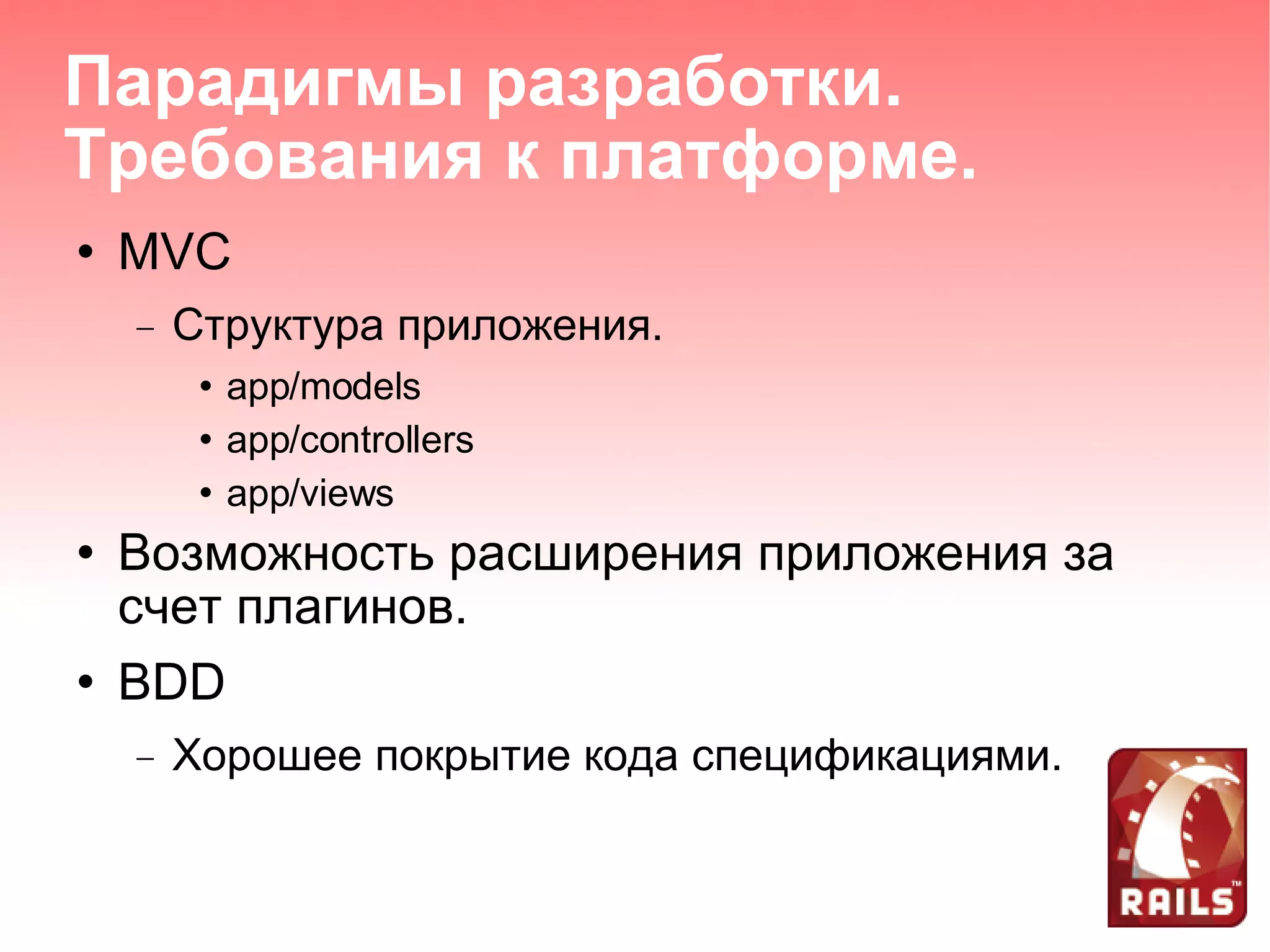 Парадигмы разработки. Требования к платформе.

• MVC

– Структура приложения.

• app/models
• app/controllers
• app/views

• Возможность расширения приложения за счет плагинов.

• BDD

– Хорошее покрытие кода спецификациями.

RAILS™